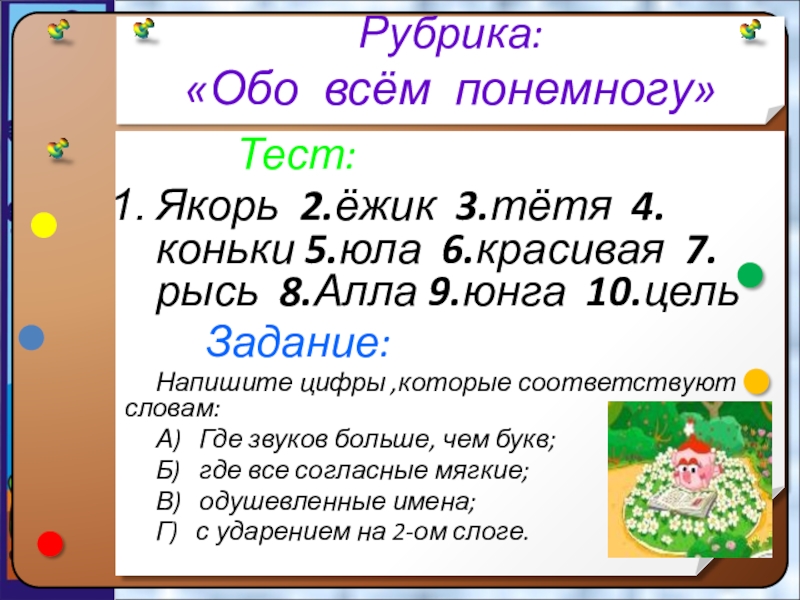 Рубрика:
«Обо всём понемногу»

Тест:

1. Якорь 2.ёжик 3.тётя 4. коньки 5.юла 6.красивая 7. рысь 8.Алла 9.юнга 10.цель

Задание:

Напишите цифры ,которые соответствуют словам:

А) Где звуков больше, чем букв;

Б) где все согласные мягкие;

В) одушевленные имена;

Г) с ударением на 2-ом слоге.